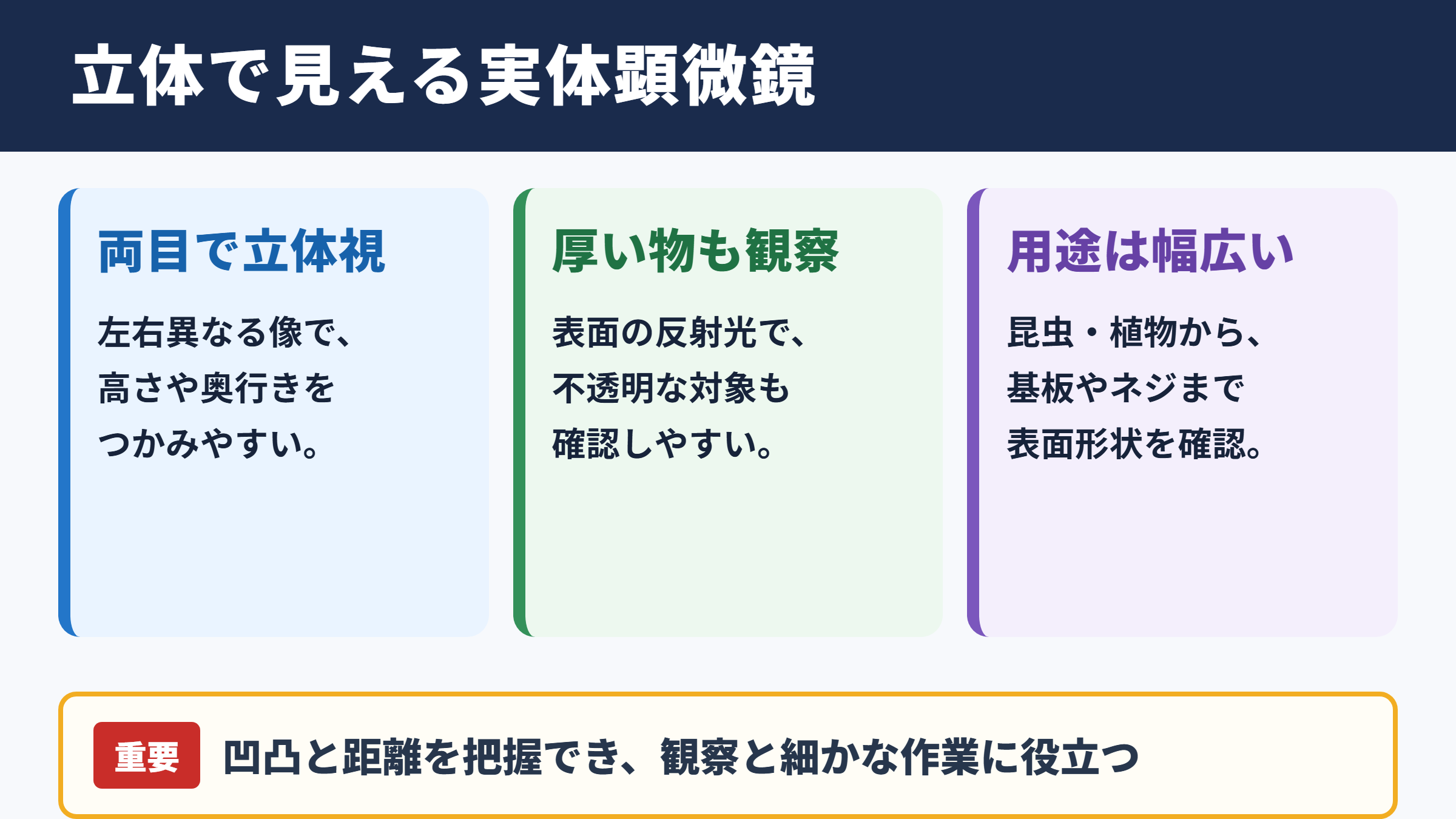 立体で見える実体顕微鏡

両目で立体視

左右異なる像で、高さや奥行きをつかみやすい。

厚い物も観察

表面の反射光で、不透明な対象も確認しやすい。

用途は幅広い

昆虫・植物から、基板やネジまで表面形状を確認。

重要

凹凸と距離を把握でき、観察と細かな作業に役立つ